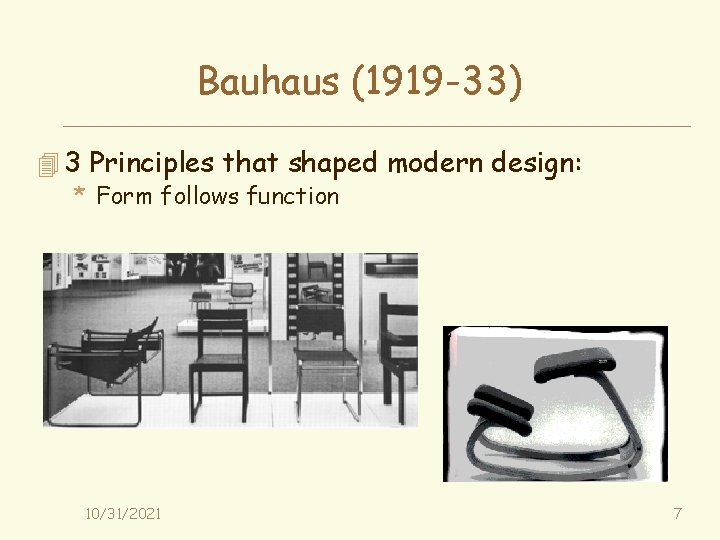 Bauhaus (1919-33)

3 Principles that shaped modern design:

* Form follows function

10/31/2021

7